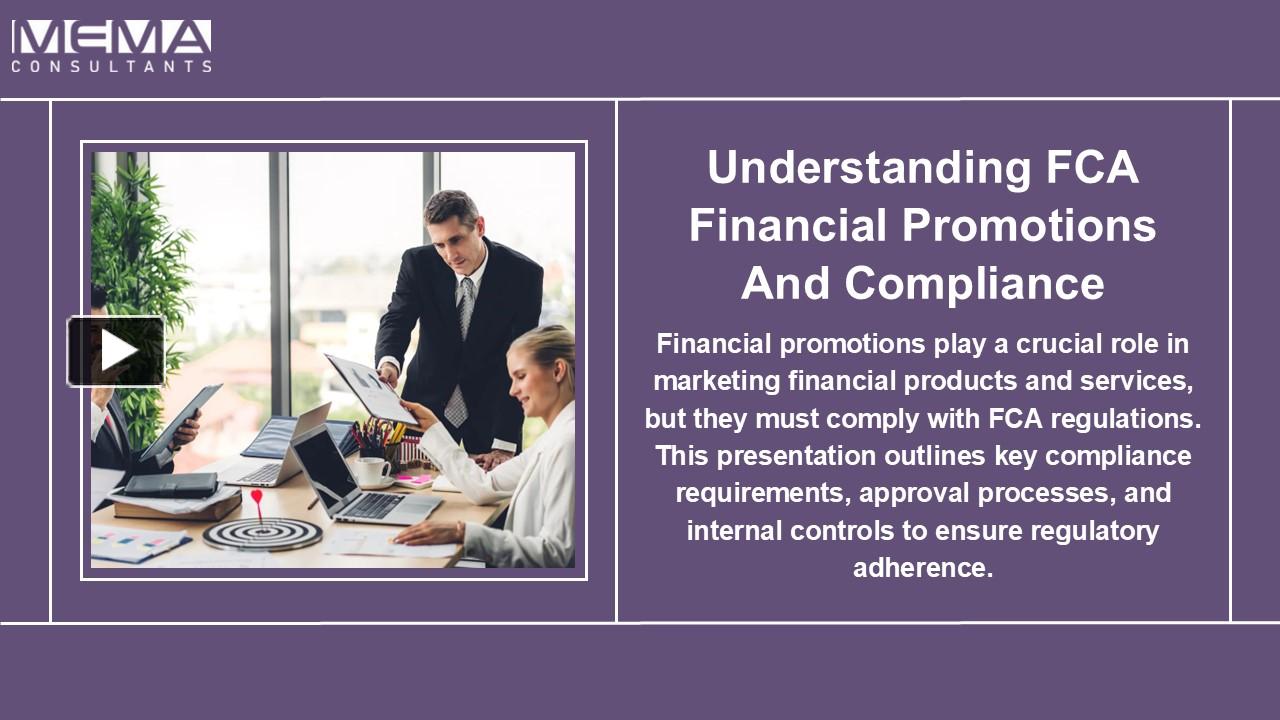 MEMA
CONSULTANTS

Understanding FCA Financial Promotions And Compliance

Financial promotions play a crucial role in marketing financial products and services, but they must comply with FCA regulations. This presentation outlines key compliance requirements, approval processes, and internal controls to ensure regulatory adherence.